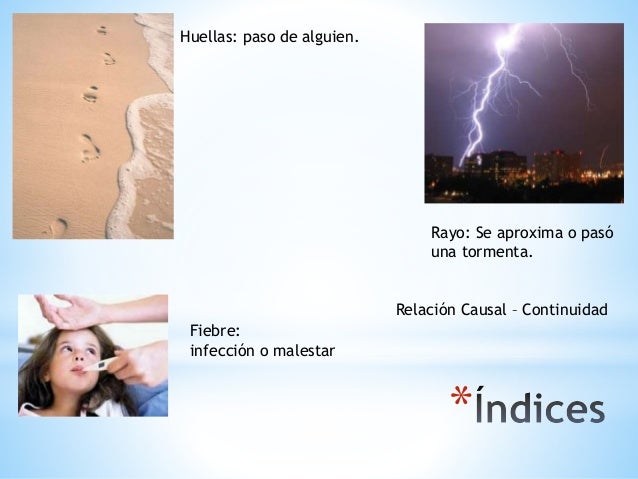 Huellas: paso de alguien.

Rayo: Se aproxima o pasó una tormenta.

Relación Causal – Continuidad

Fiebre:
infección o malestar

*Índices